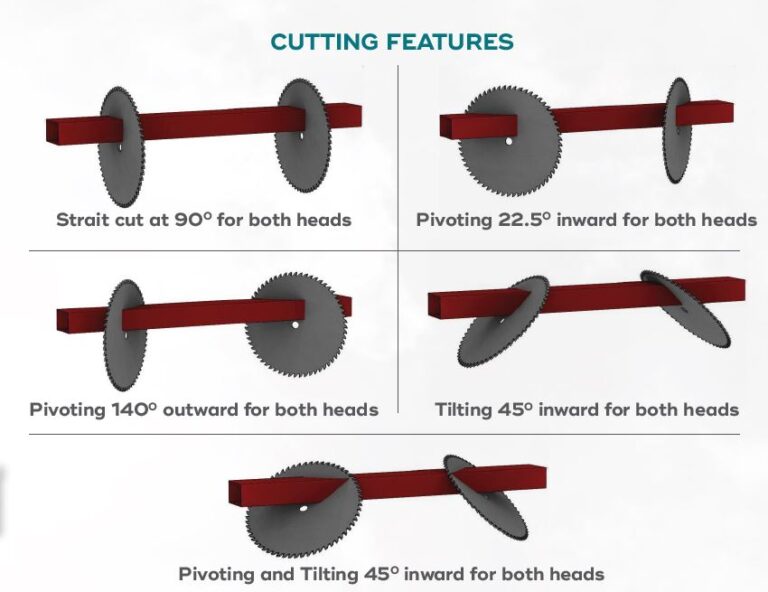 CUTTING FEATURES

Strait cut at 90° for both heads

Pivoting 22.5° inward for both heads

Pivoting 140° outward for both heads

Tilting 45° inward for both heads

Pivoting and Tilting 45° inward for both heads